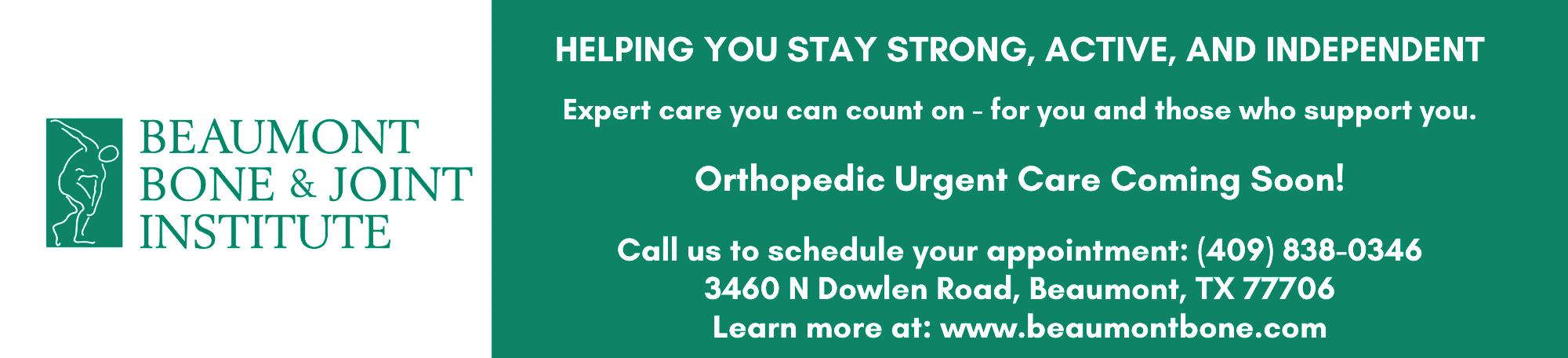 BEAUMONT
BONE & JOINT
INSTITUTE

HELPING YOU STAY STRONG, ACTIVE, AND INDEPENDENT

Expert care you can count on - for you and those who support you.

Orthopedic Urgent Care Coming Soon!

Call us to schedule your appointment: (409) 838-0346
3460 N Dowlen Road, Beaumont, TX 77706
Learn more at: www.beaumontbone.com